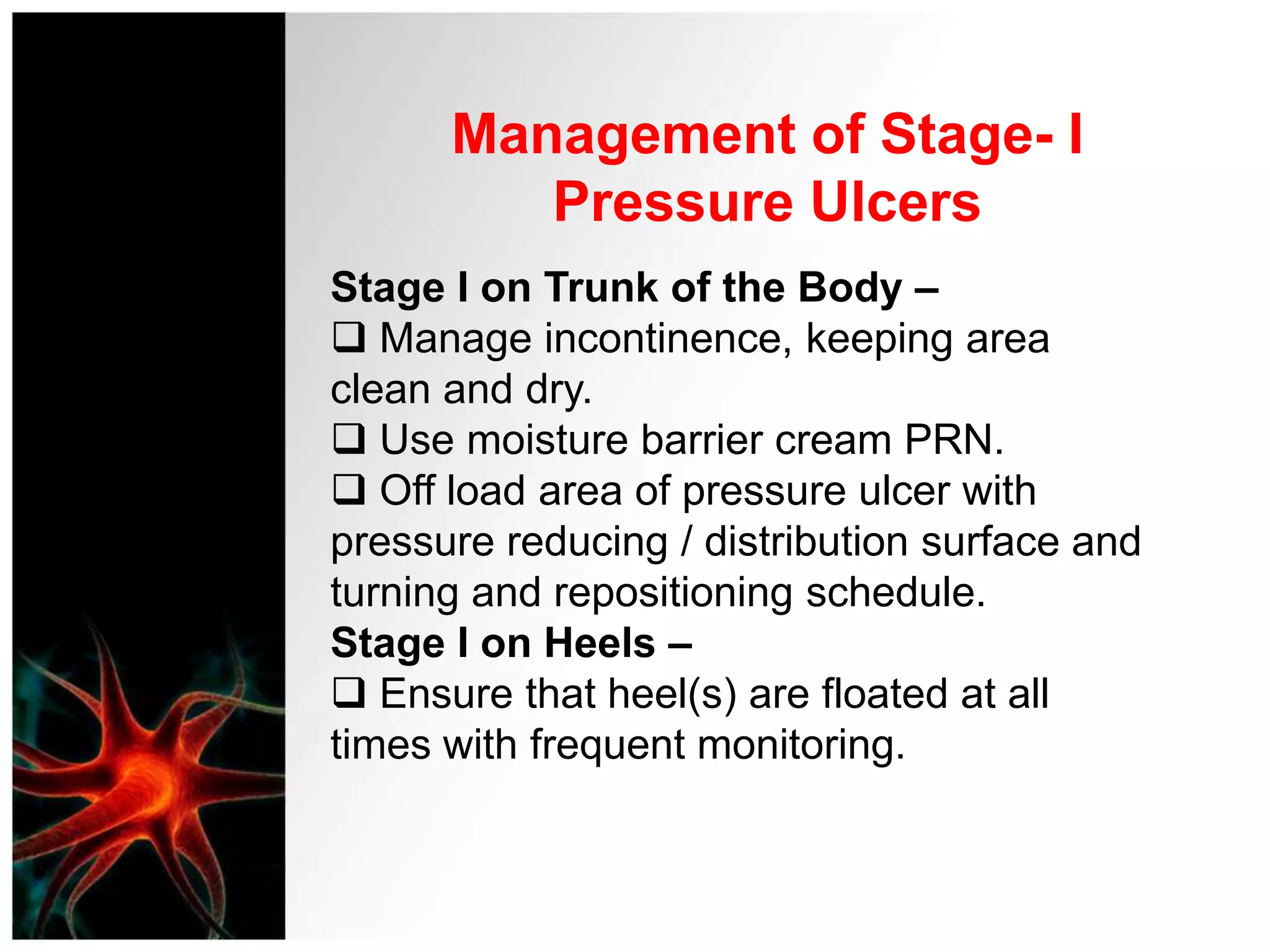 Management of Stage- I Pressure Ulcers

Stage I on Trunk of the Body –
❑ Manage incontinence, keeping area clean and dry.
❑ Use moisture barrier cream PRN.
❑ Off load area of pressure ulcer with pressure reducing / distribution surface and turning and repositioning schedule.
Stage I on Heels –
❑ Ensure that heel(s) are floated at all times with frequent monitoring.